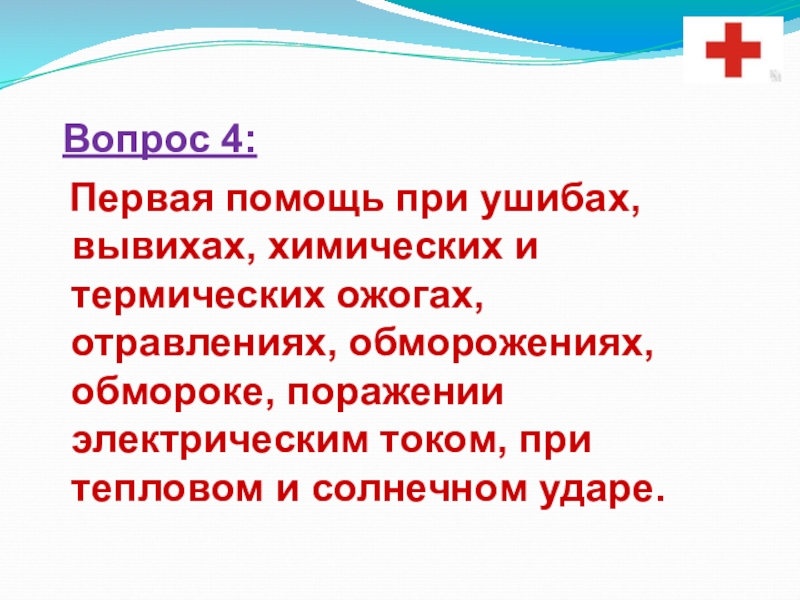 Вопрос 4:

Первая помощь при ушибах, вывихах, химических и термических ожогах, отравлениях, обморожениях, обмороке, поражении электрическим током, при тепловом и солнечном ударе.